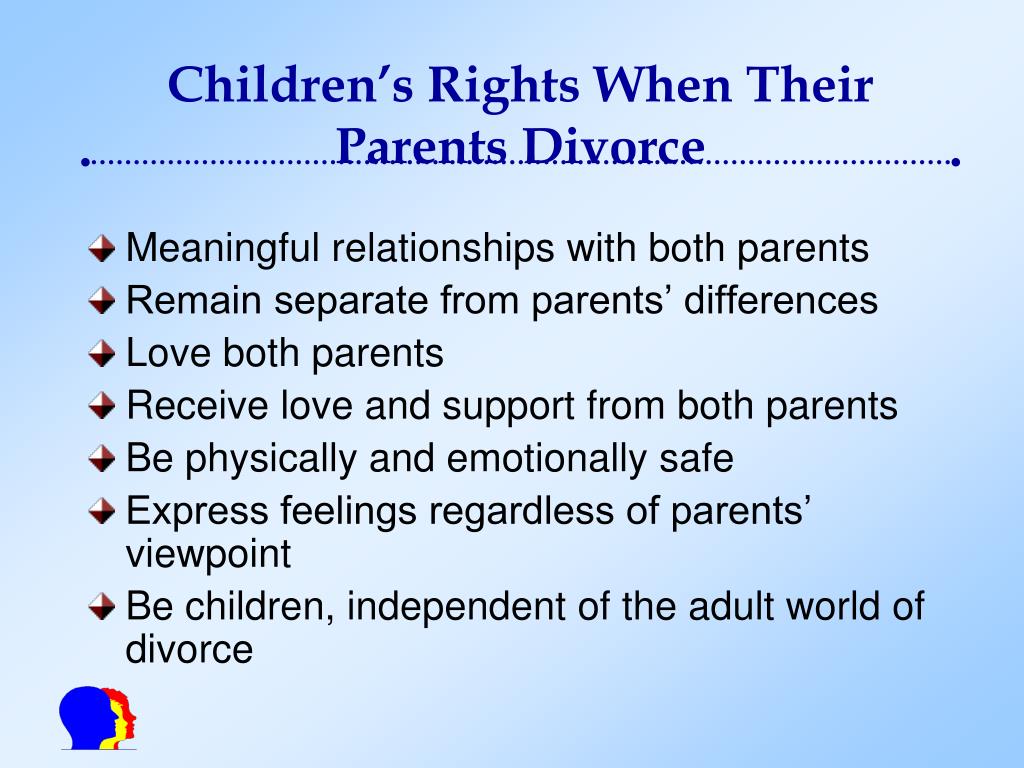 Children's Rights When Their Parents Divorce

Meaningful relationships with both parents
Remain separate from parents' differences
Love both parents
Receive love and support from both parents
Be physically and emotionally safe
Express feelings regardless of parents' viewpoint
Be children, independent of the adult world of divorce